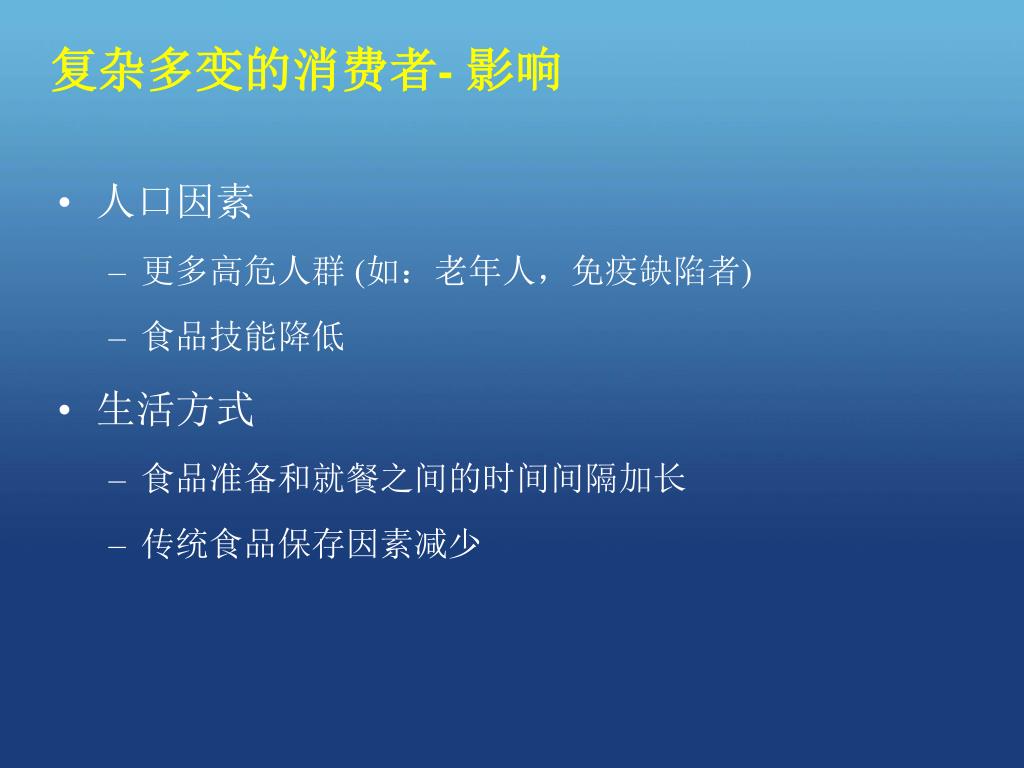 复杂多变的消费者- 影响

• 人口因素

– 更多高危人群 (如：老年人，免疫缺陷者)

– 食品技能降低

• 生活方式

– 食品准备和就餐之间的时间间隔加长

– 传统食品保存因素减少